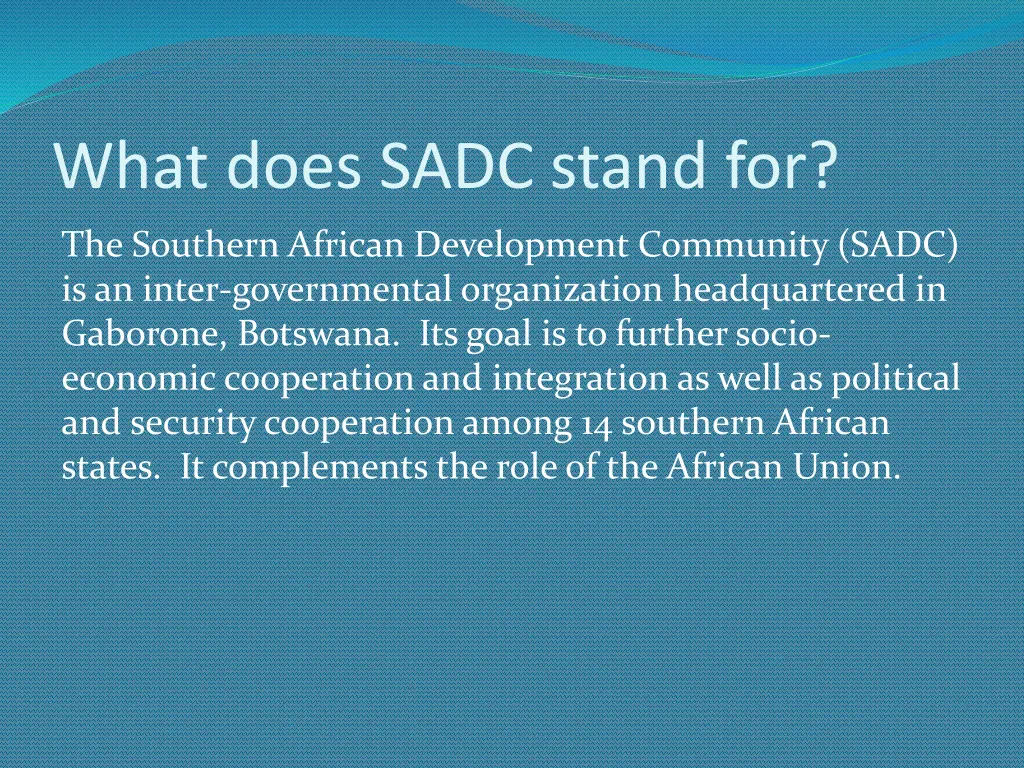 What does SADC stand for?

The Southern African Development Community (SADC) is an inter-governmental organization headquartered in Gaborone, Botswana. Its goal is to further socio-economic cooperation and integration as well as political and security cooperation among 14 southern African states. It complements the role of the African Union.